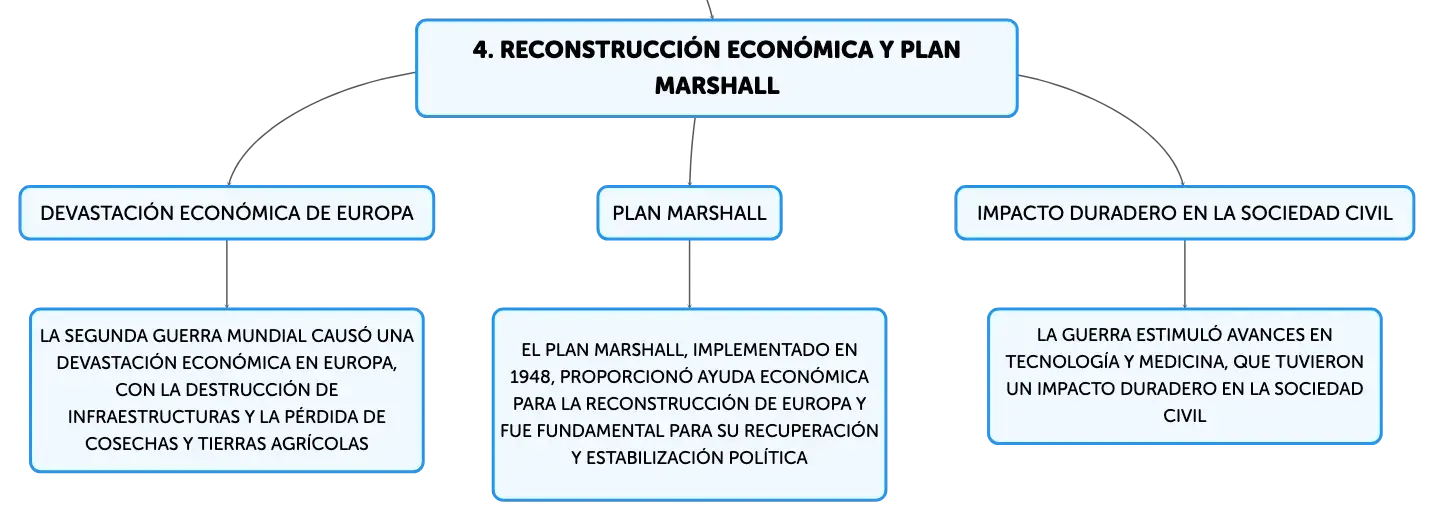 4. RECONSTRUCCIÓN ECONÓMICA Y PLAN MARSHALL

DEVASTACIÓN ECONÓMICA DE EUROPA

LA SEGUNDA GUERRA MUNDIAL CAUSÓ UNA DEVASTACIÓN ECONÓMICA EN EUROPA, CON LA DESTRUCCIÓN DE INFRAESTRUCTURAS Y LA PÉRDIDA DE COSECHAS Y TIERRAS AGRÍCOLAS

PLAN MARSHALL

EL PLAN MARSHALL, IMPLEMENTADO EN 1948, PROPORCIONÓ AYUDA ECONÓMICA PARA LA RECONSTRUCCIÓN DE EUROPA Y FUE FUNDAMENTAL PARA SU RECUPERACIÓN Y ESTABILIZACIÓN POLÍTICA

IMPACTO DURADERO EN LA SOCIEDAD CIVIL

LA GUERRA ESTIMULÓ AVANCES EN TECNOLOGÍA Y MEDICINA, QUE TUVIERON UN IMPACTO DURADERO EN LA SOCIEDAD CIVIL